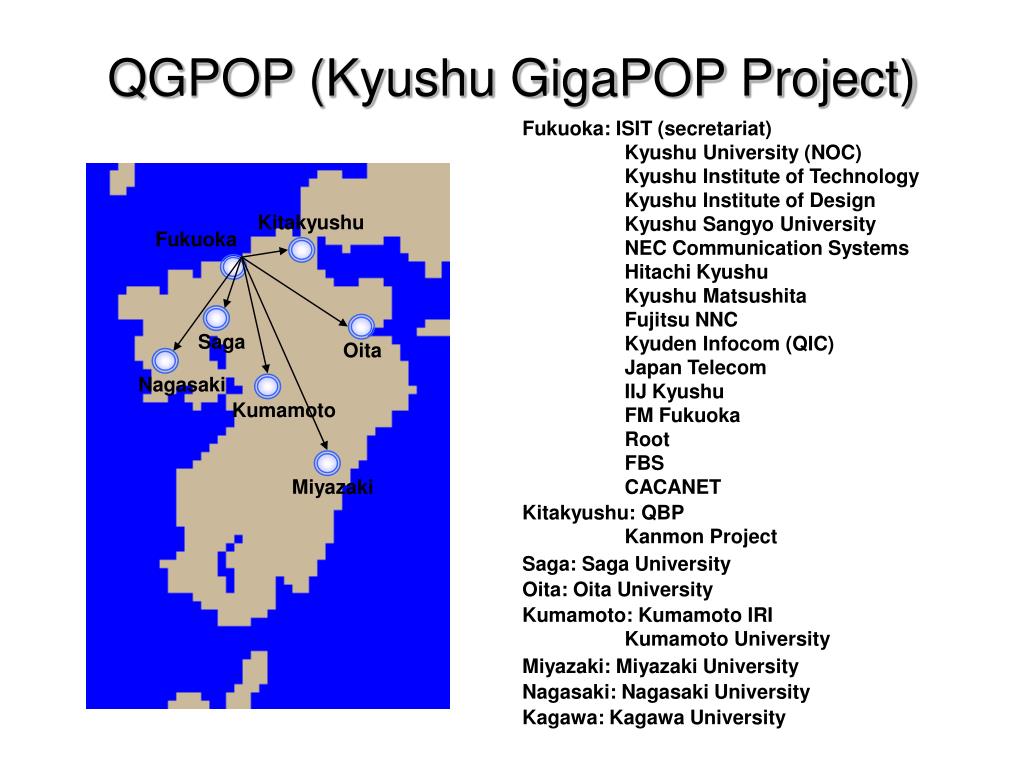 QGPOP (Kyushu GigaPOP Project)

Kitakyushu
Fukuoka
Saga
Oita
Nagasaki
Kumamoto
Miyazaki

Fukuoka: ISIT (secretariat)
Kyushu University (NOC)
Kyushu Institute of Technology
Kyushu Institute of Design
Kyushu Sangyo University
NEC Communication Systems
Hitachi Kyushu
Kyushu Matsushita
Fujitsu NNC
Kyuden Infocom (QIC)
Japan Telecom
IIJ Kyushu
FM Fukuoka
Root
FBS
CACANET
Kitakyushu: QBP
Kanmon Project
Saga: Saga University
Oita: Oita University
Kumamoto: Kumamoto IRI
Kumamoto University
Miyazaki: Miyazaki University
Nagasaki: Nagasaki University
Kagawa: Kagawa University